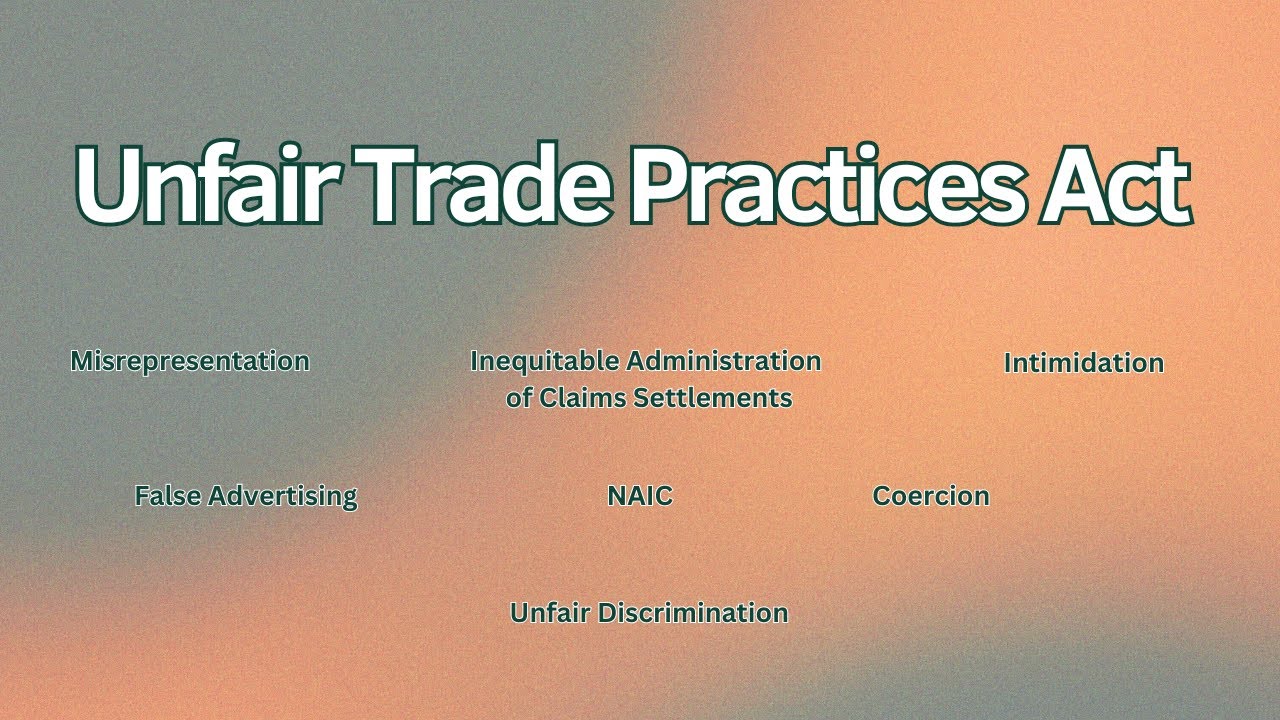 Unfair Trade Practices Act

Misrepresentation

Inequitable Administration of Claims Settlements

Intimidation

False Advertising

NAIC

Coercion

Unfair Discrimination